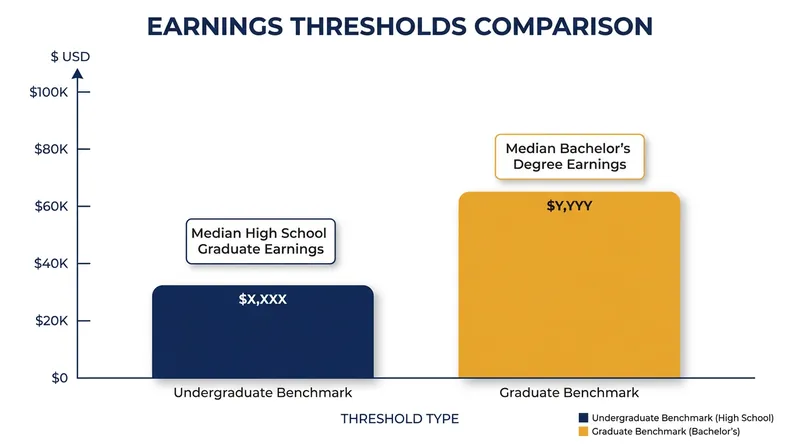 EARNINGS THRESHOLDS COMPARISON

$ USD

$100K
$80K
$60K
$40K
$20K
$0

Median High School Graduate Earnings

$X,XXX

Median Bachelor's Degree Earnings

$Y,YYY

Undergraduate Benchmark

Graduate Benchmark

THRESHOLD TYPE

Undergraduate Benchmark (High School)
Graduate Benchmark (Bachelor's)